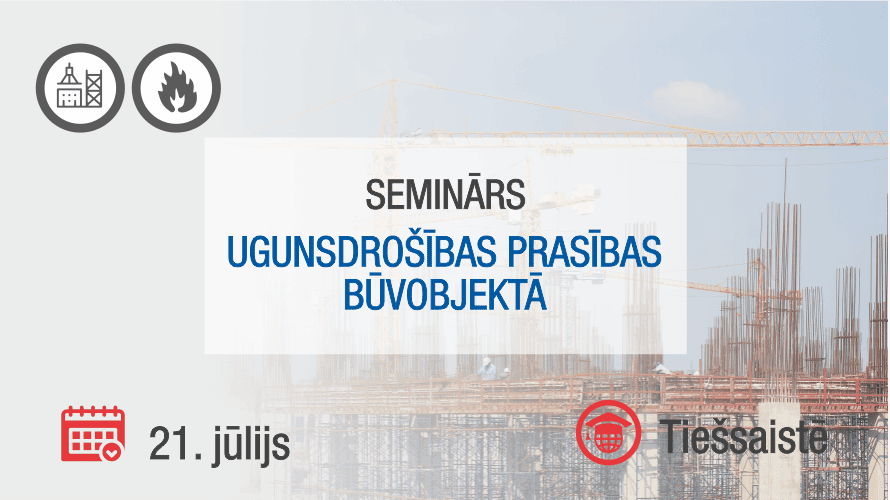 SEMINĀRS

UGUNSDROŠĪBAS PRASĪBAS BŪVOBJEKTĀ

21. jūlijs

Tiešsaistē